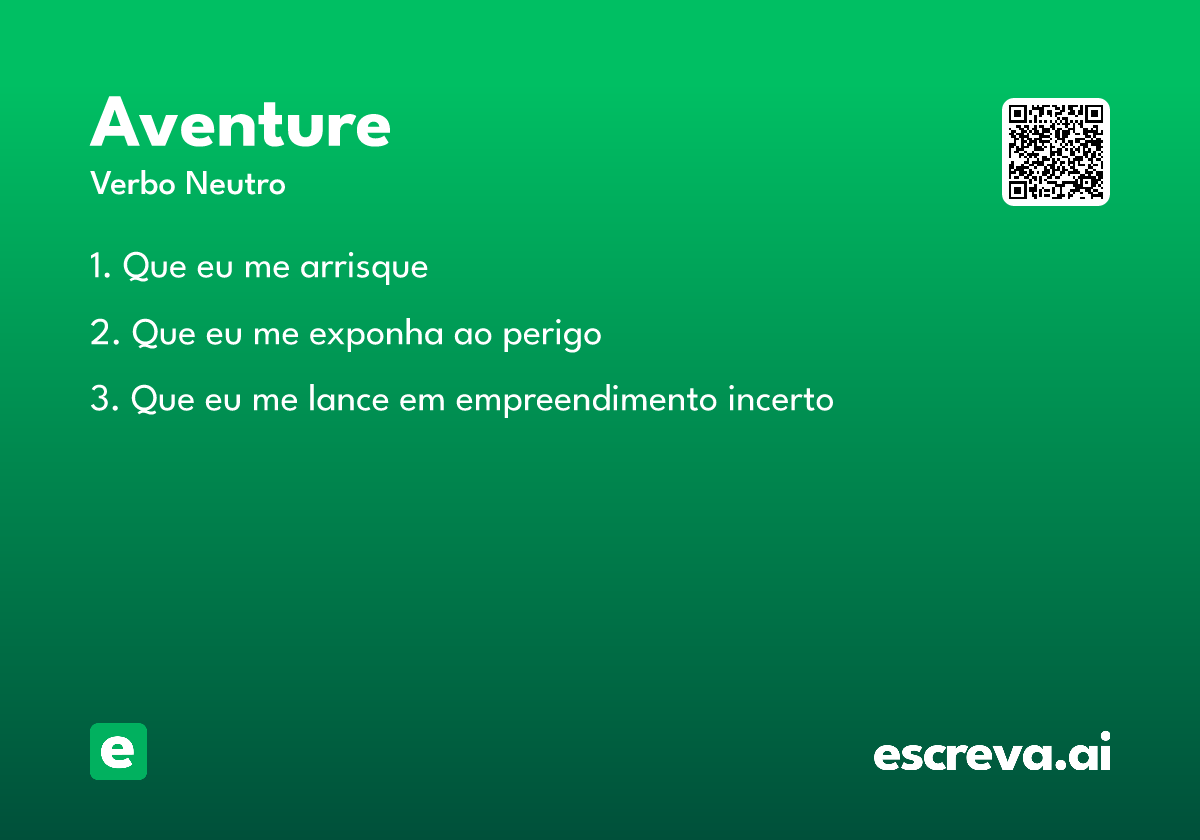 Aventure
Verbo Neutro

1. Que eu me arrisque

2. Que eu me exponha ao perigo

3. Que eu me lance em empreendimento incerto

e

escreva.ai